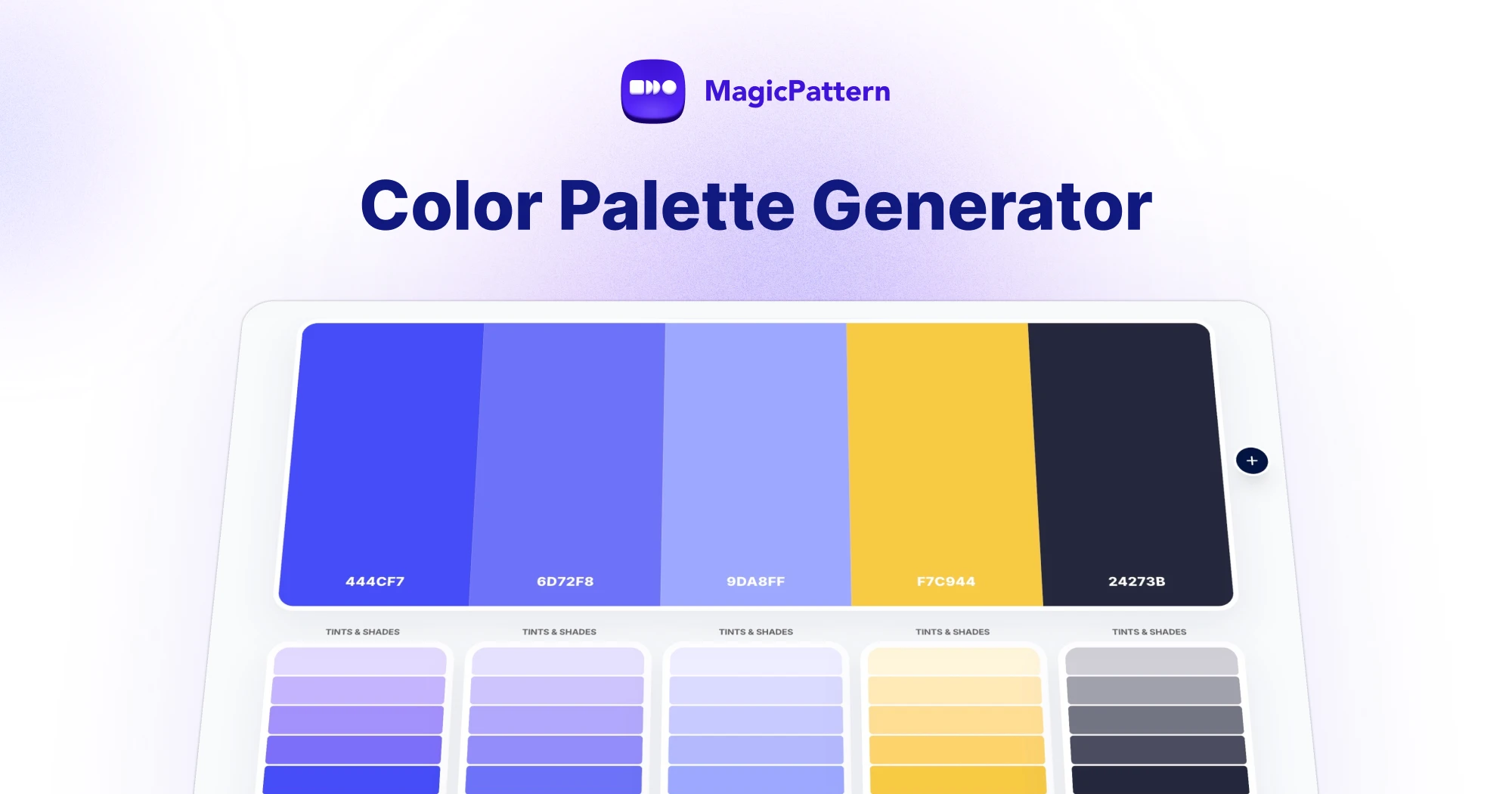 MagicPattern

Color Palette Generator

444CF7

6D72F8

9DA8FF

F7C944

24273B

+

TINTS & SHADES

TINTS & SHADES

TINTS & SHADES

TINTS & SHADES

TINTS & SHADES